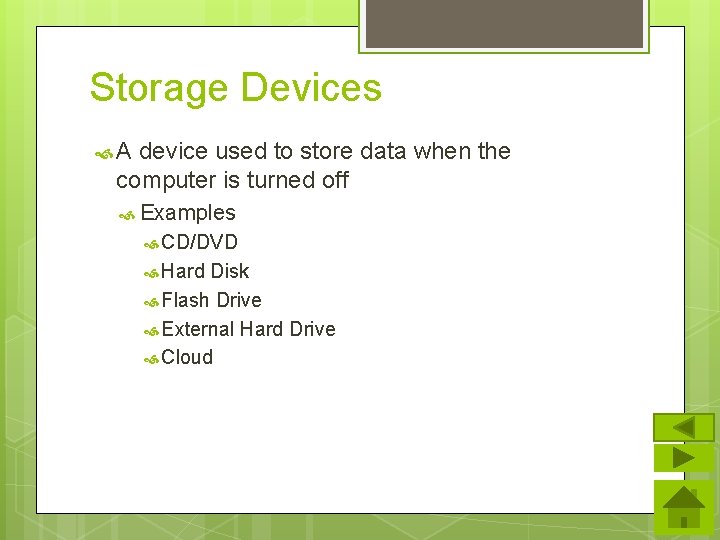 Storage Devices

A device used to store data when the computer is turned off

Examples

CD/DVD

Hard Disk

Flash Drive

External Hard Drive

Cloud